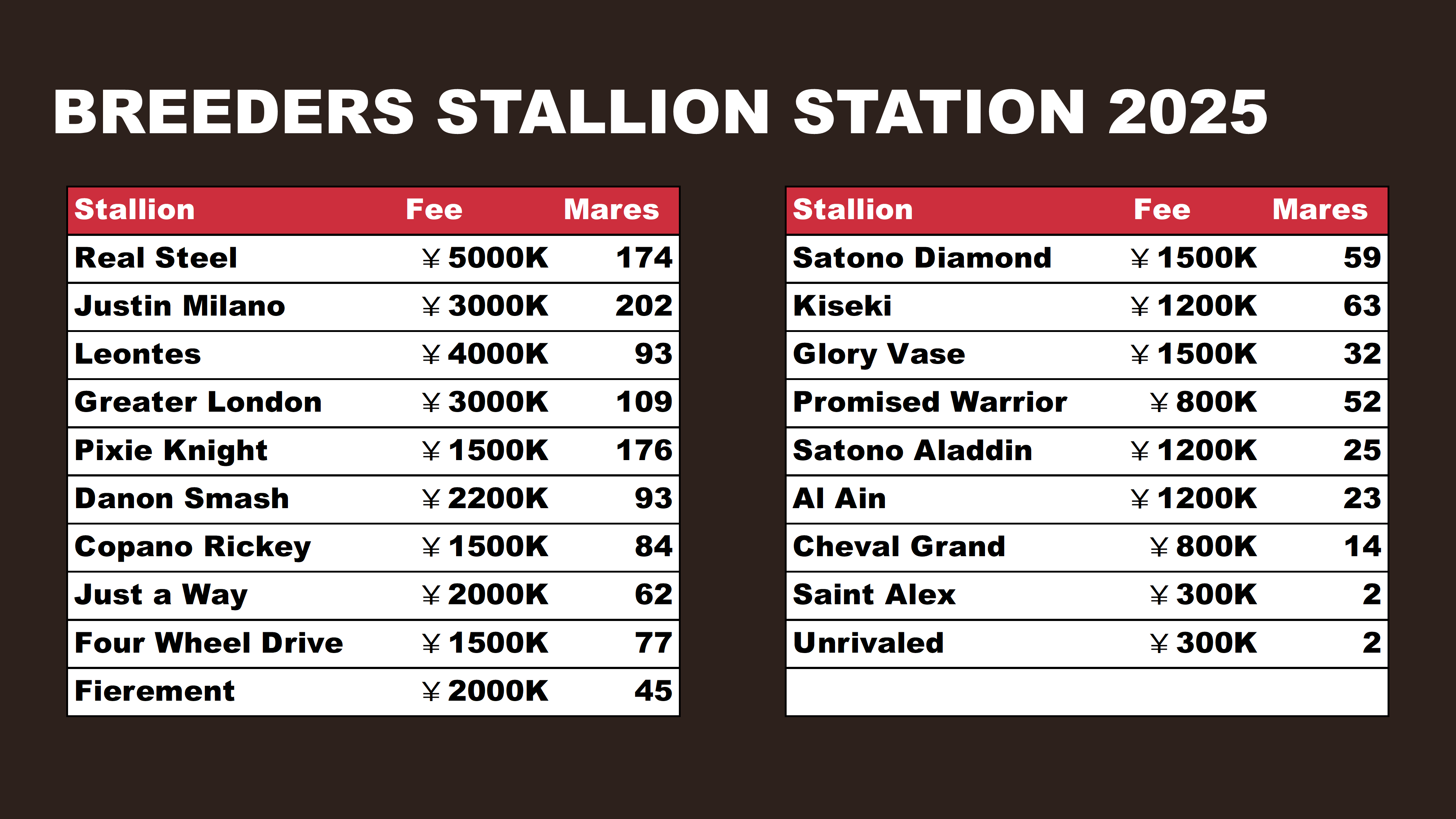 BREEDERS STALLION STATION 2025

| Stallion | Fee | Mares |
|---|---|---|
| Real Steel | ¥5000K | 174 |
| Justin Milano | ¥3000K | 202 |
| Leontes | ¥4000K | 93 |
| Greater London | ¥3000K | 109 |
| Pixie Knight | ¥1500K | 176 |
| Danon Smash | ¥2200K | 93 |
| Copano Rickey | ¥1500K | 84 |
| Just a Way | ¥2000K | 62 |
| Four Wheel Drive | ¥1500K | 77 |
| Fierement | ¥2000K | 45 |

| Stallion | Fee | Mares |
|---|---|---|
| Satono Diamond | ¥1500K | 59 |
| Kiseki | ¥1200K | 63 |
| Glory Vase | ¥1500K | 32 |
| Promised Warrior | ¥800K | 52 |
| Satono Aladdin | ¥1200K | 25 |
| Al Ain | ¥1200K | 23 |
| Cheval Grand | ¥800K | 14 |
| Saint Alex | ¥300K | 2 |
| Unrivaled | ¥300K | 2 |